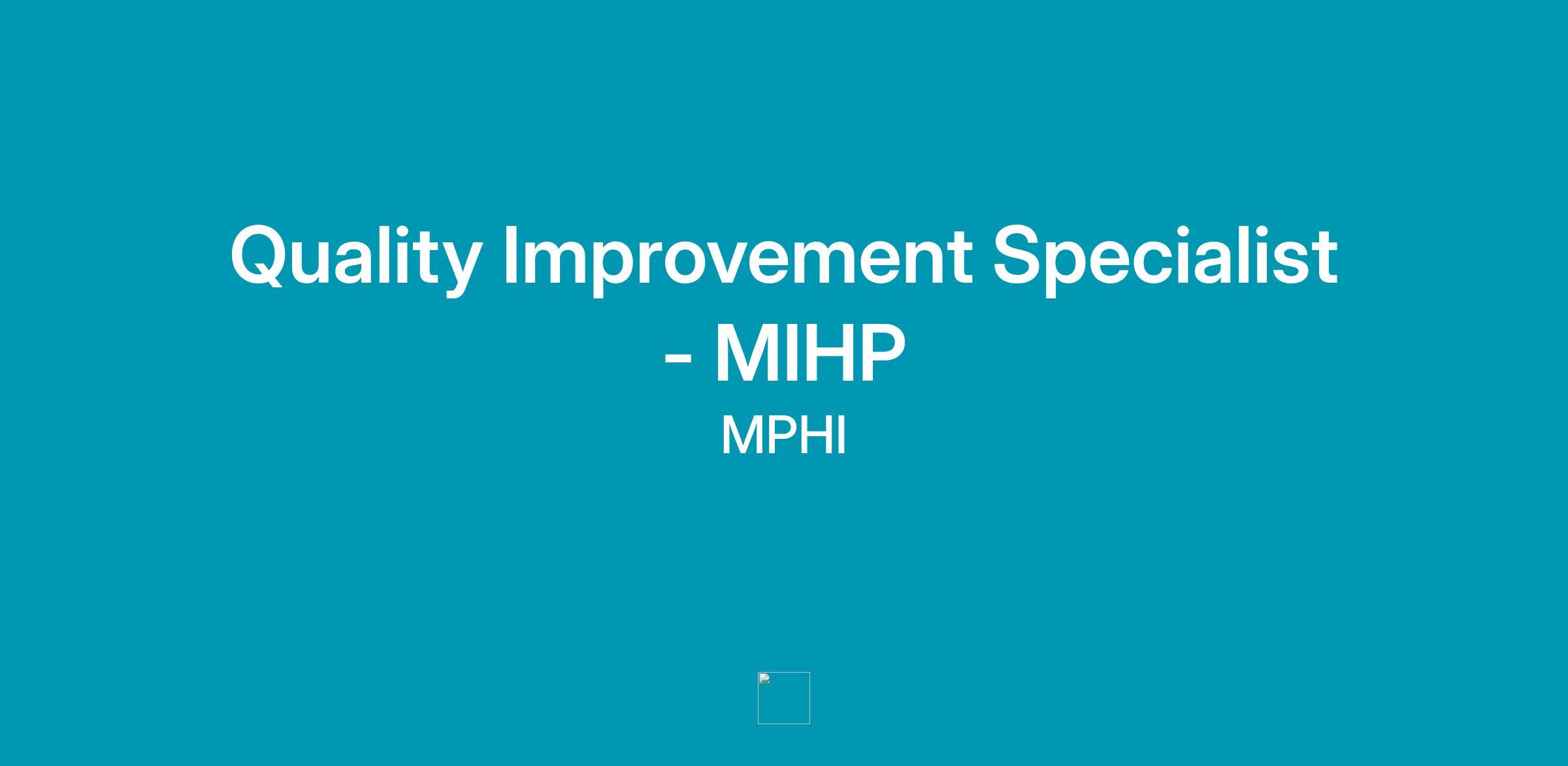 Quality Improvement Specialist - MIHP

MPHI